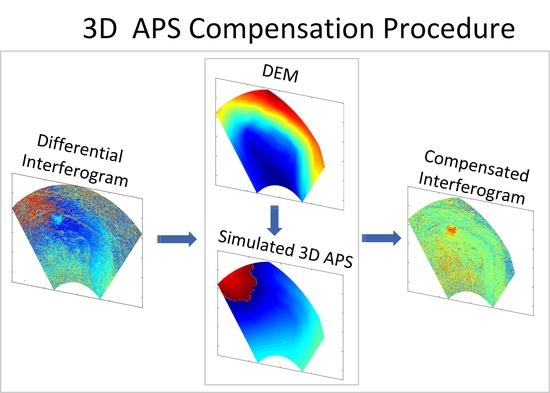 3D APS Compensation Procedure

Differential Interferogram

DEM

Simulated 3D APS

Compensated Interferogram